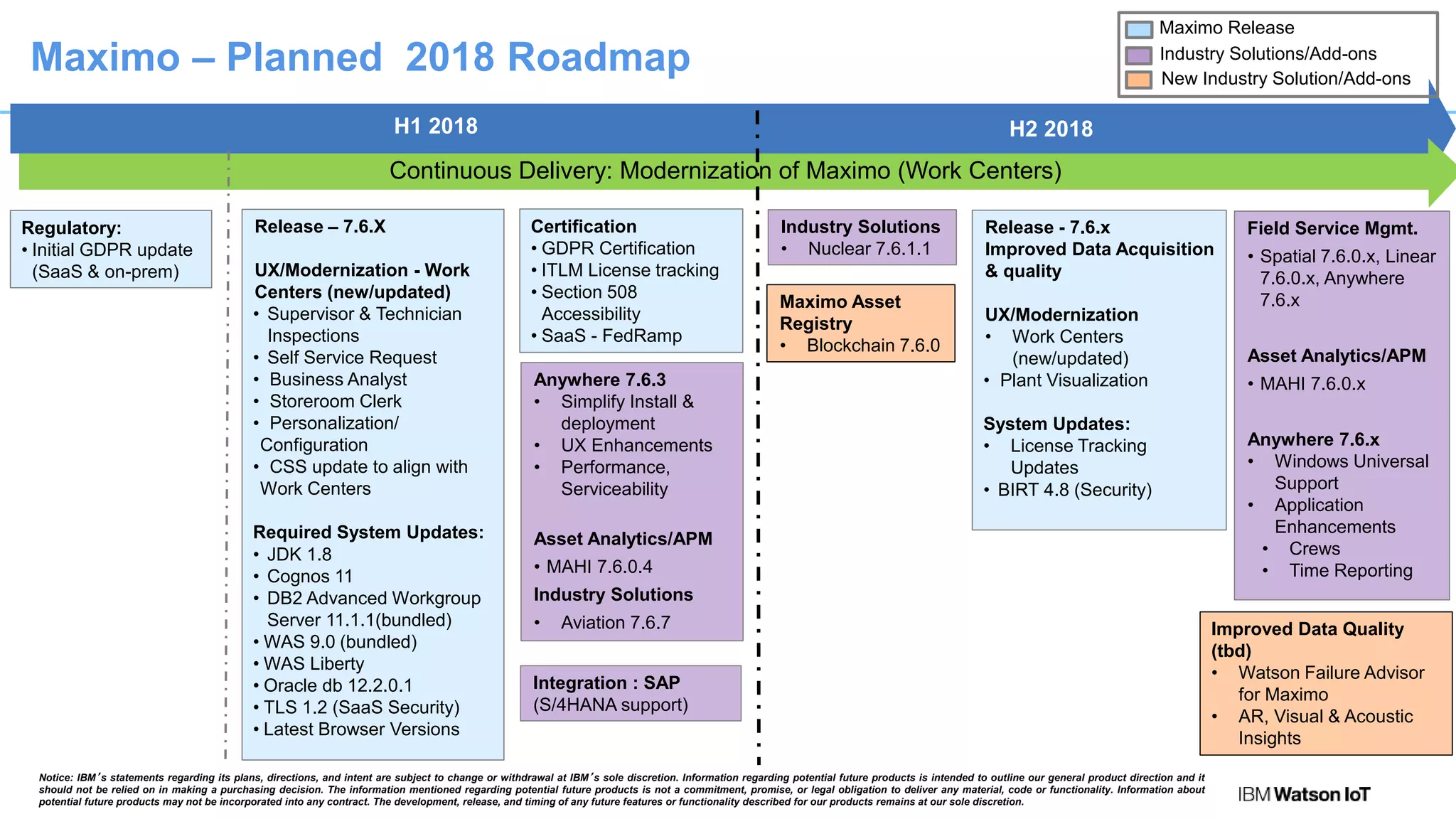 Maximo – Planned 2018 Roadmap

Maximo Release
Industry Solutions/Add-ons
New Industry Solution/Add-ons

H1 2018

H2 2018

Continuous Delivery: Modernization of Maximo (Work Centers)

Regulatory:
• Initial GDPR update (SaaS & on-prem)

Release – 7.6.X

UX/Modernization - Work Centers (new/updated)
• Supervisor & Technician Inspections
• Self Service Request
• Business Analyst
• Storeroom Clerk
• Personalization/ Configuration
• CSS update to align with Work Centers

Required System Updates:
• JDK 1.8
• Cognos 11
• DB2 Advanced Workgroup Server 11.1.1(bundled)
• WAS 9.0 (bundled)
• WAS Liberty
• Oracle db 12.2.0.1
• TLS 1.2 (SaaS Security)
• Latest Browser Versions

Certification
• GDPR Certification
• ITLM License tracking
• Section 508 Accessibility
• SaaS - FedRamp

Anywhere 7.6.3
• Simplify Install & deployment
• UX Enhancements
• Performance, Serviceability

Asset Analytics/APM
• MAHI 7.6.0.4

Industry Solutions
• Aviation 7.6.7

Integration : SAP (S/4HANA support)

Industry Solutions
• Nuclear 7.6.1.1

Maximo Asset Registry
• Blockchain 7.6.0

Release - 7.6.x
Improved Data Acquisition & quality

UX/Modernization
• Work Centers (new/updated)
• Plant Visualization

System Updates:
• License Tracking Updates
• BIRT 4.8 (Security)

Field Service Mgmt.
• Spatial 7.6.0.x, Linear 7.6.0.x, Anywhere 7.6.x

Asset Analytics/APM
• MAHI 7.6.0.x

Anywhere 7.6.x
• Windows Universal Support
• Application Enhancements
• Crews
• Time Reporting

Improved Data Quality (tbd)
• Watson Failure Advisor for Maximo
• AR, Visual & Acoustic Insights

Notice: IBM's statements regarding its plans, directions, and intent are subject to change or withdrawal at IBM's sole discretion. Information regarding potential future products is intended to outline our general product direction and it should not be relied on in making a purchasing decision. The information mentioned regarding potential future products is not a commitment, promise, or legal obligation to deliver any material, code or functionality. Information about potential future products may not be incorporated into any contract. The development, release, and timing of any future features or functionality described for our products remains at our sole discretion.

IBM Watson IoT